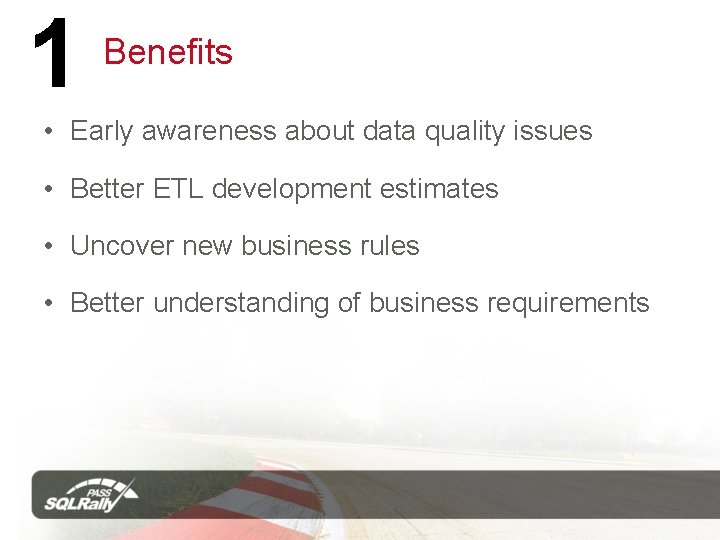 1 Benefits

• Early awareness about data quality issues

• Better ETL development estimates

• Uncover new business rules

• Better understanding of business requirements

PASS SQLRally